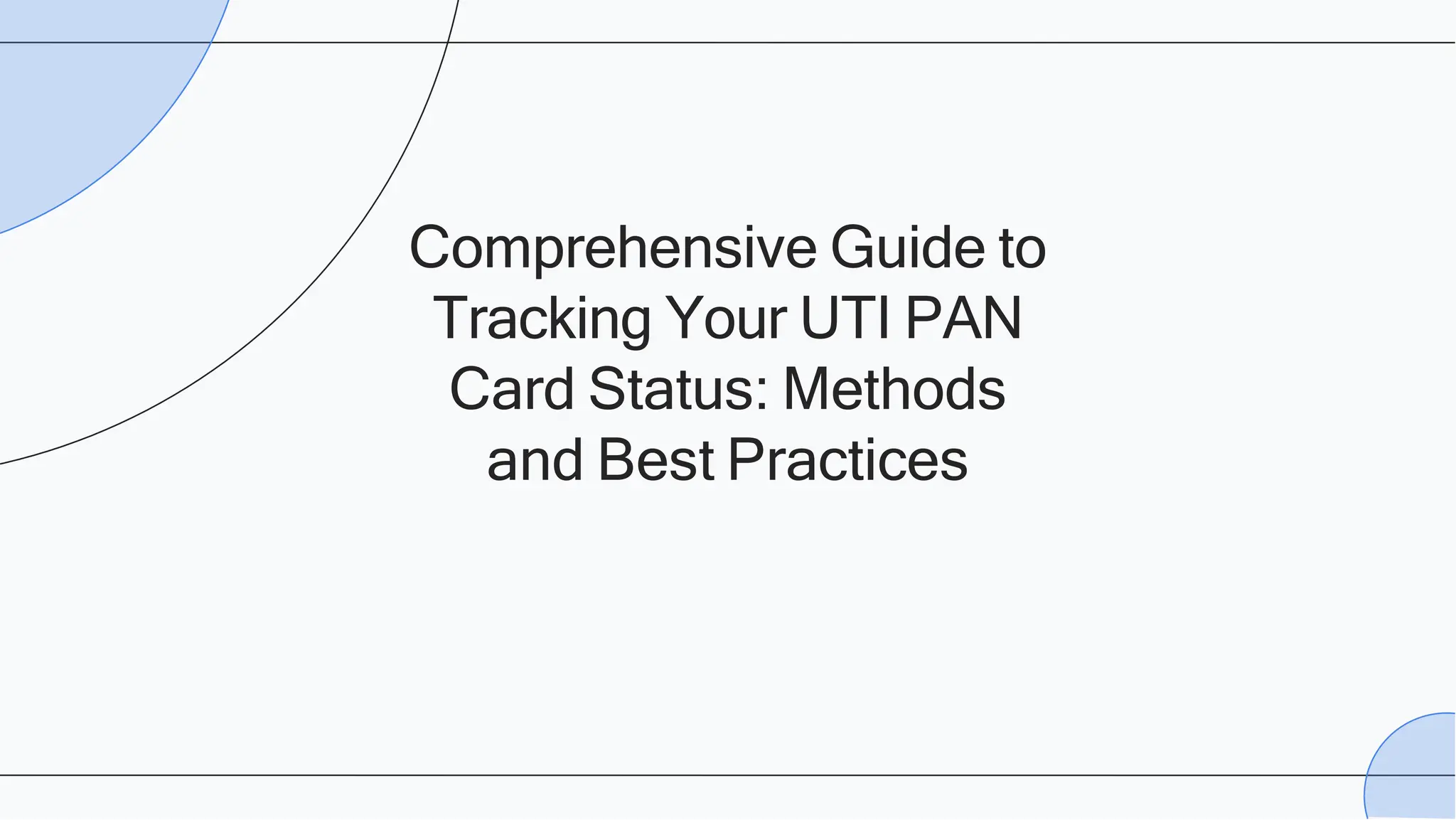 Comprehensive Guide to Tracking Your UTI PAN Card Status: Methods and Best Practices